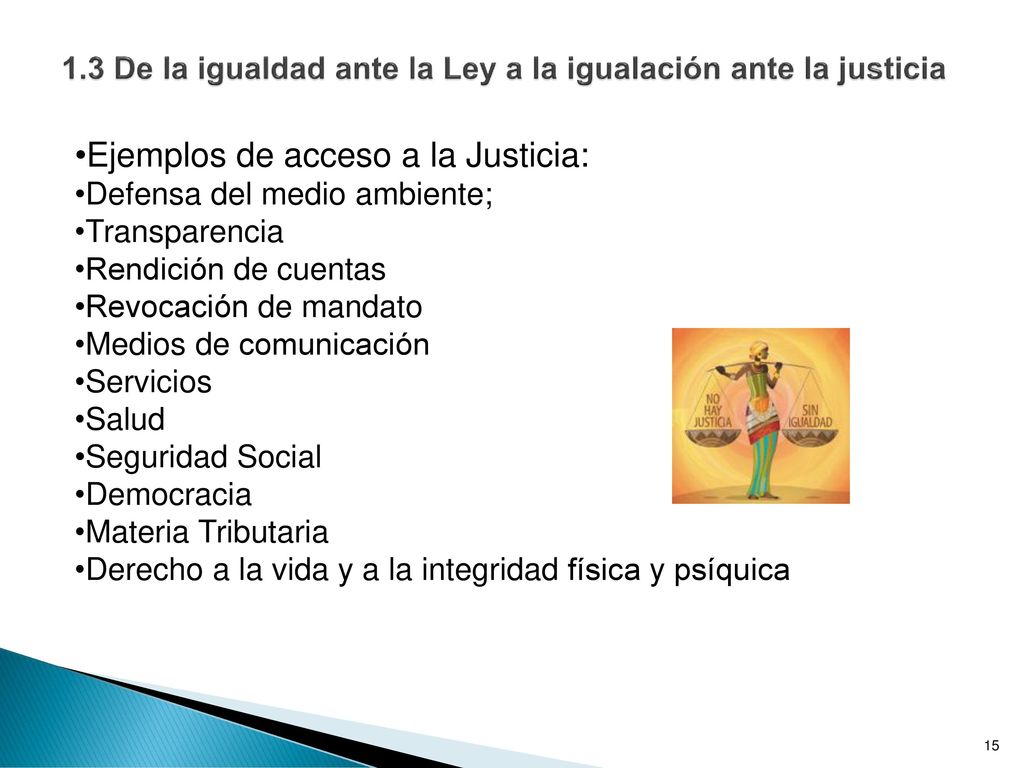 1.3 De la igualdad ante la Ley a la igualación ante la justicia

•Ejemplos de acceso a la Justicia:
•Defensa del medio ambiente;
•Transparencia
•Rendición de cuentas
•Revocación de mandato
•Medios de comunicación
•Servicios
•Salud
•Seguridad Social
•Democracia
•Materia Tributaria
•Derecho a la vida y a la integridad física y psíquica

NO HAY JUSTICIA

SIN IGUALDAD

15